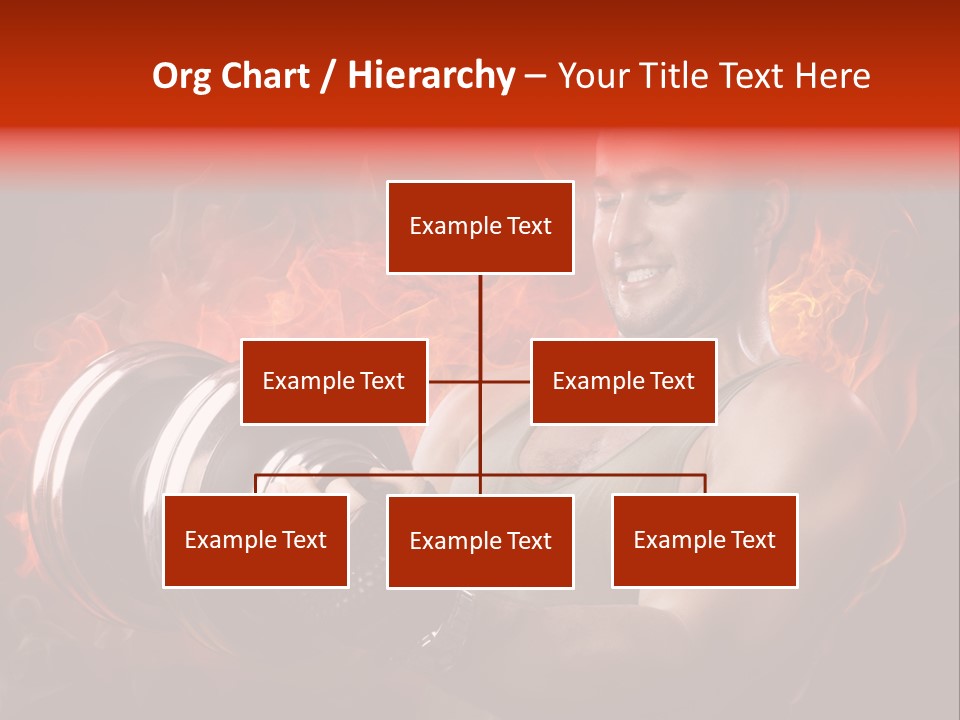 Org Chart / Hierarchy – Your Title Text Here

Example Text

Example Text

Example Text

Example Text

Example Text

Example Text